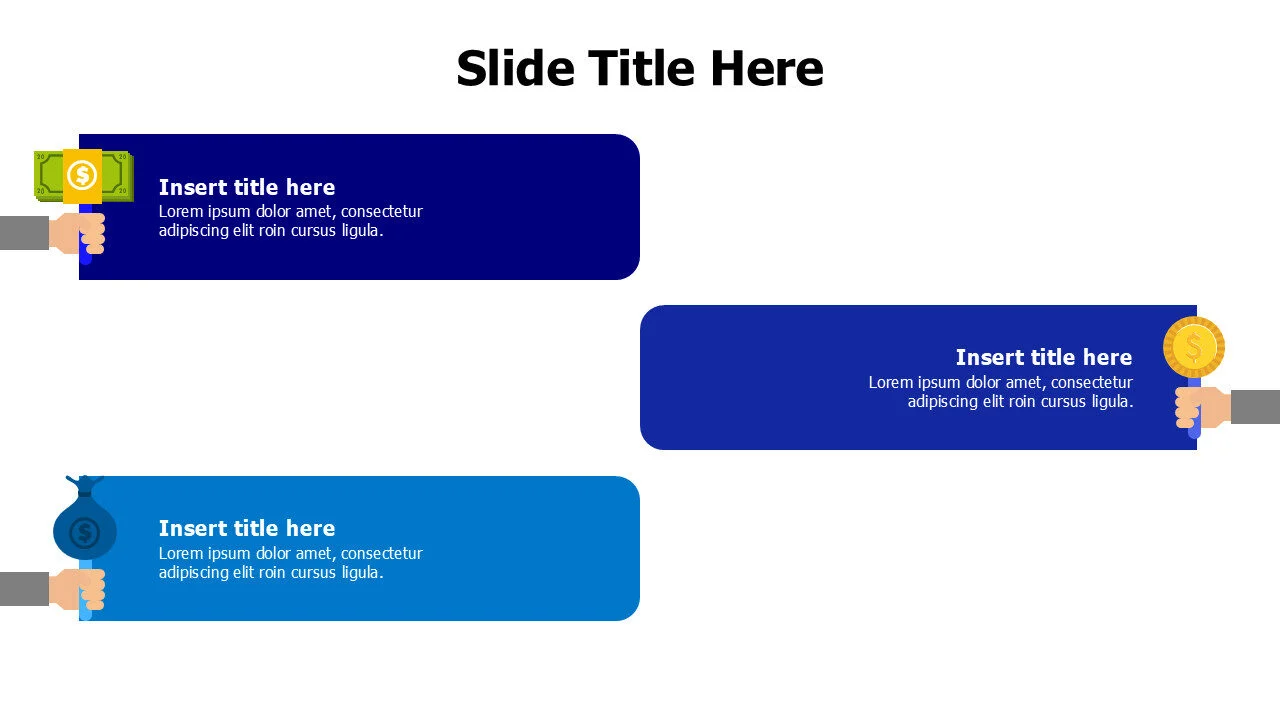 Slide Title Here

Insert title here
Lorem ipsum dolor amet, consectetur adipiscing elit roin cursus ligula.

Insert title here
Lorem ipsum dolor amet, consectetur adipiscing elit roin cursus ligula.

Insert title here
Lorem ipsum dolor amet, consectetur adipiscing elit roin cursus ligula.